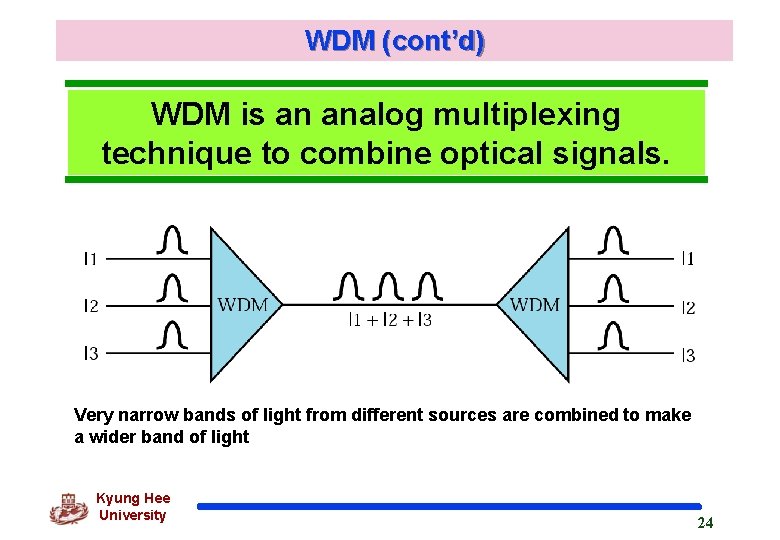 WDM (cont'd)

WDM is an analog multiplexing technique to combine optical signals.

l1

l2

l3

WDM

l1 + l2 + l3

WDM

l1

l2

l3

Very narrow bands of light from different sources are combined to make a wider band of light

Kyung Hee University

24